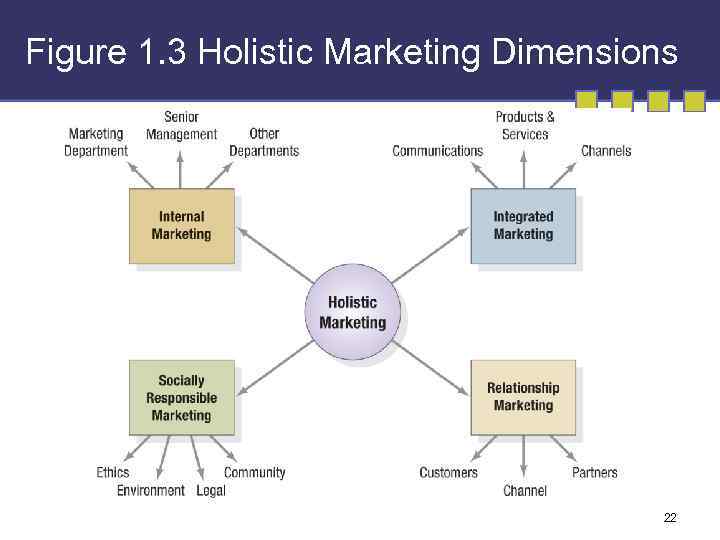 Figure 1.3 Holistic Marketing Dimensions

Marketing Department
Senior Management
Other Departments

Internal Marketing

Communications
Products & Services
Channels

Integrated Marketing

Holistic Marketing

Socially Responsible Marketing

Ethics
Environment
Legal
Community

Relationship Marketing

Customers
Channel
Partners

22